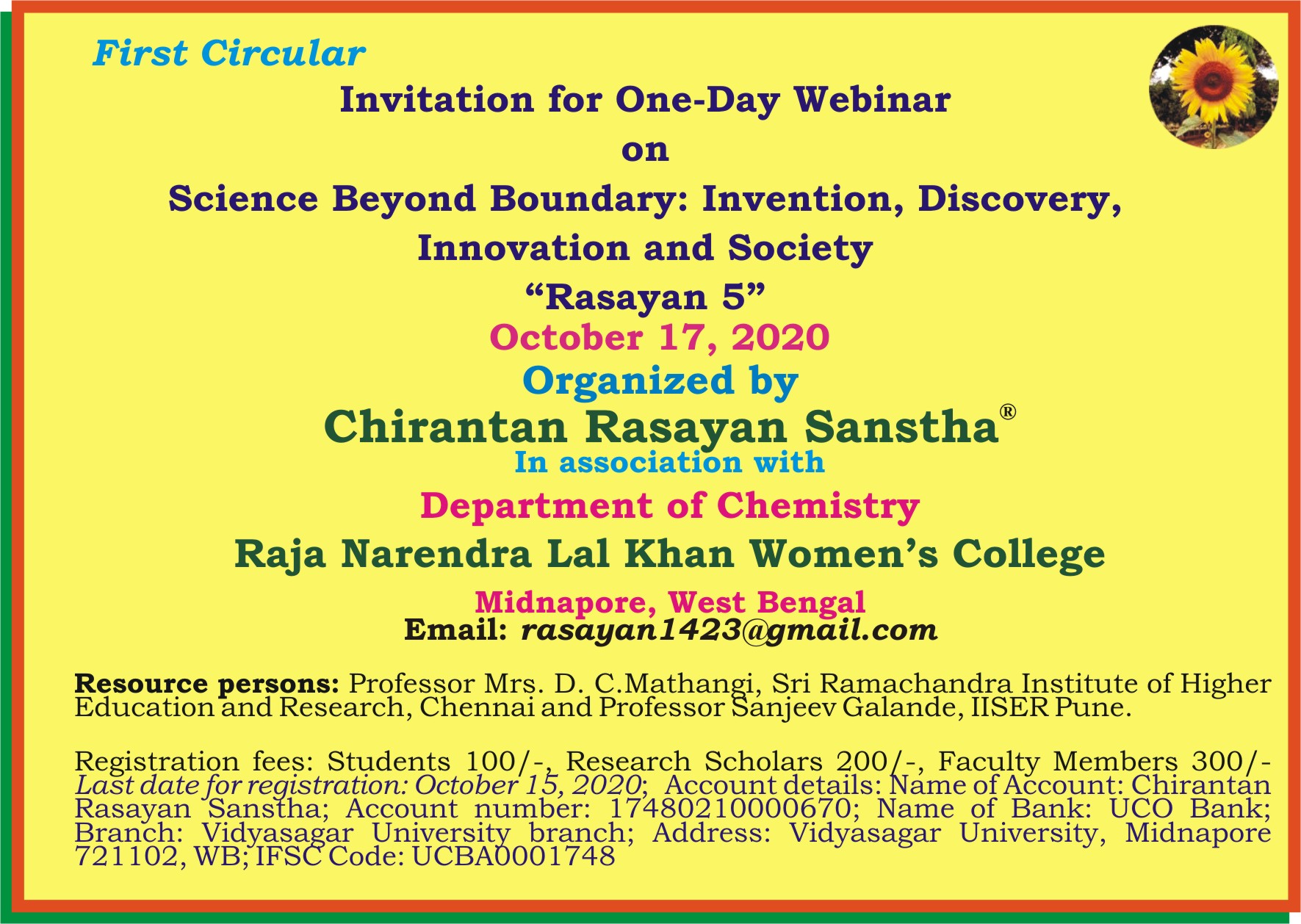 First Circular

Invitation for One-Day Webinar

on

Science Beyond Boundary: Invention, Discovery, Innovation and Society

“Rasayan 5”

October 17, 2020

Organized by

Chirantan Rasayan Sanstha®

In association with

Department of Chemistry

Raja Narendra Lal Khan Women’s College

Midnapore, West Bengal

Email: rasayan1423@gmail.com

Resource persons: Professor Mrs. D. C.Mathangi, Sri Ramachandra Institute of Higher Education and Research, Chennai and Professor Sanjeev Galande, IISER Pune.

Registration fees: Students 100/-, Research Scholars 200/-, Faculty Members 300/- Last date for registration: October 15, 2020; Account details: Name of Account: Chirantan Rasayan Sanstha; Account number: 17480210000670; Name of Bank: UCO Bank; Branch: Vidyasagar University branch; Address: Vidyasagar University, Midnapore 721102, WB; IFSC Code: UCBA0001748